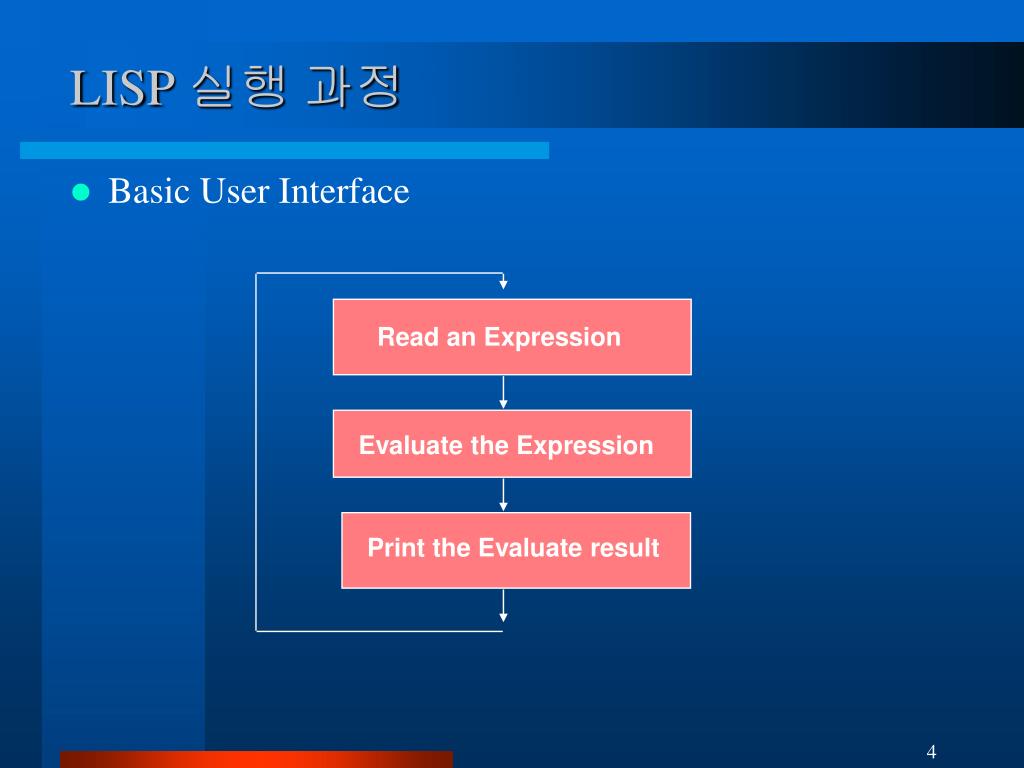 LISP 실행 과정

Basic User Interface

Read an Expression

Evaluate the Expression

Print the Evaluate result

4